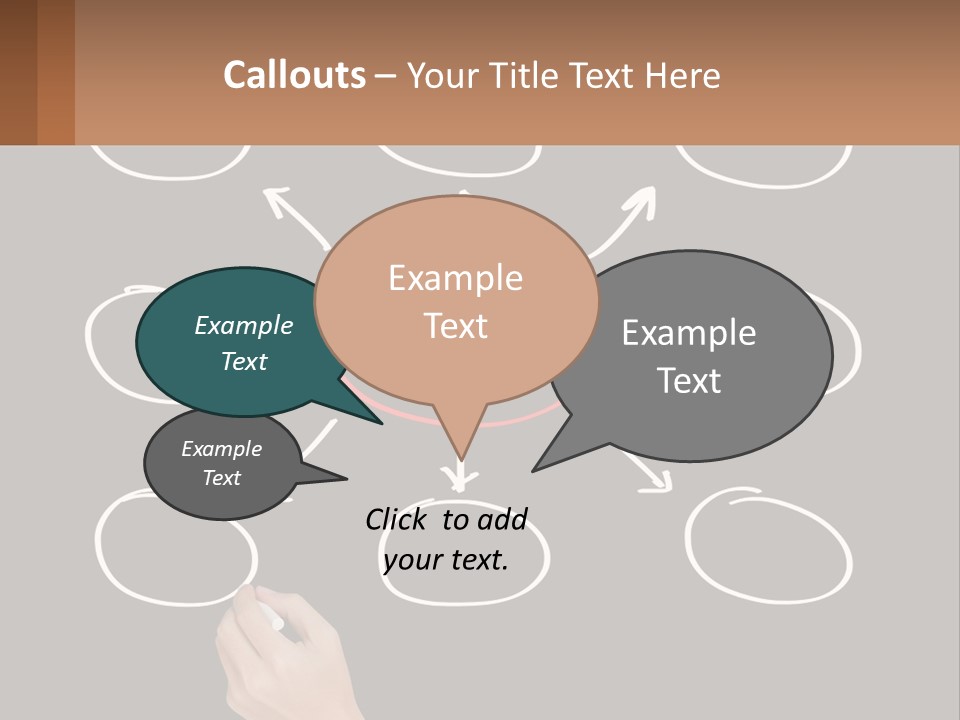 Callouts – Your Title Text Here

Example Text

Example Text

Example Text

Example Text

Click to add your text.